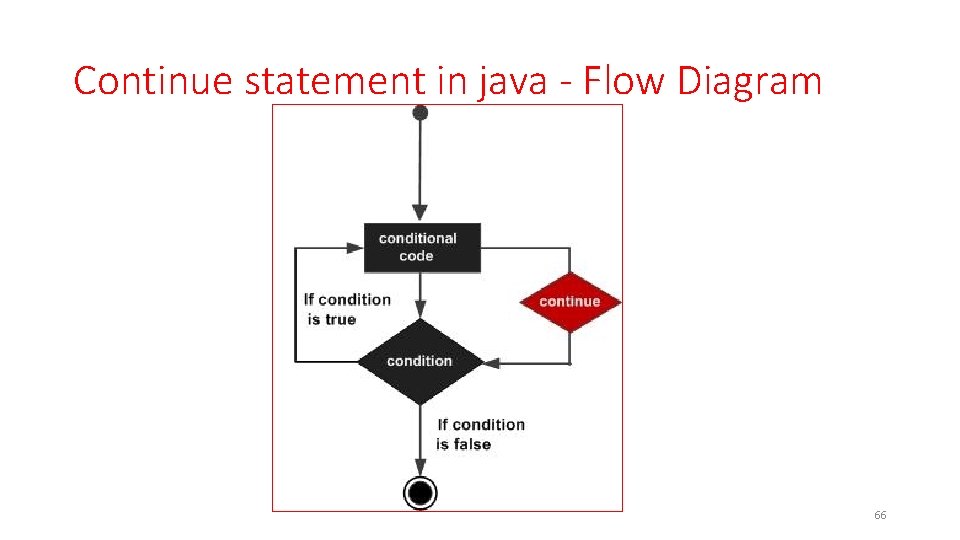 Continue statement in java - Flow Diagram

conditional code

continue

If condition is true

condition

If condition is false

66